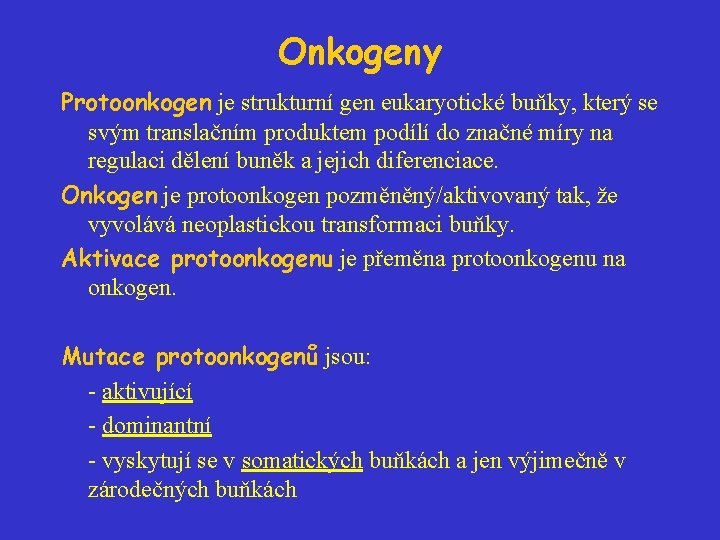 Onkogeny

Protoonkogen je strukturní gen eukaryotické buňky, který se svým translačním produktem podílí do značné míry na regulaci dělení buněk a jejich diferenciace.

Onkogen je protoonkogen pozměněný/aktivovaný tak, že vyvolává neoplastickou transformaci buňky.

Aktivace protoonkogenu je přeměna protoonkogenu na onkogen.

Mutace protoonkogenů jsou:

- aktivující

- dominantní

- vyskytují se v somatických buňkách a jen výjimečně v zárodečných buňkách